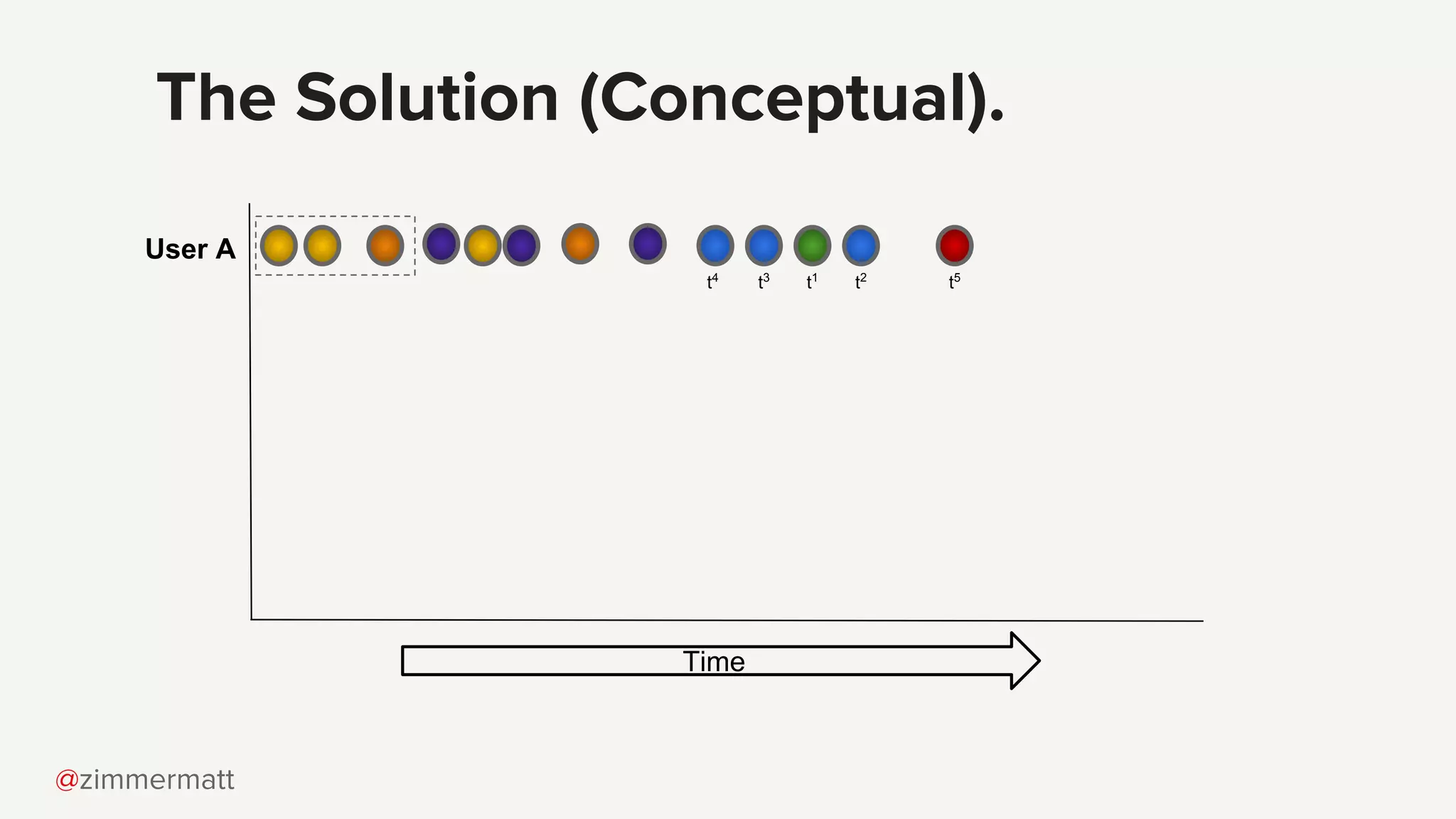 The Solution (Conceptual).

User A

$t^4$ $t^3$ $t^1$ $t^2$ $t^5$

Time

@zimmermatt